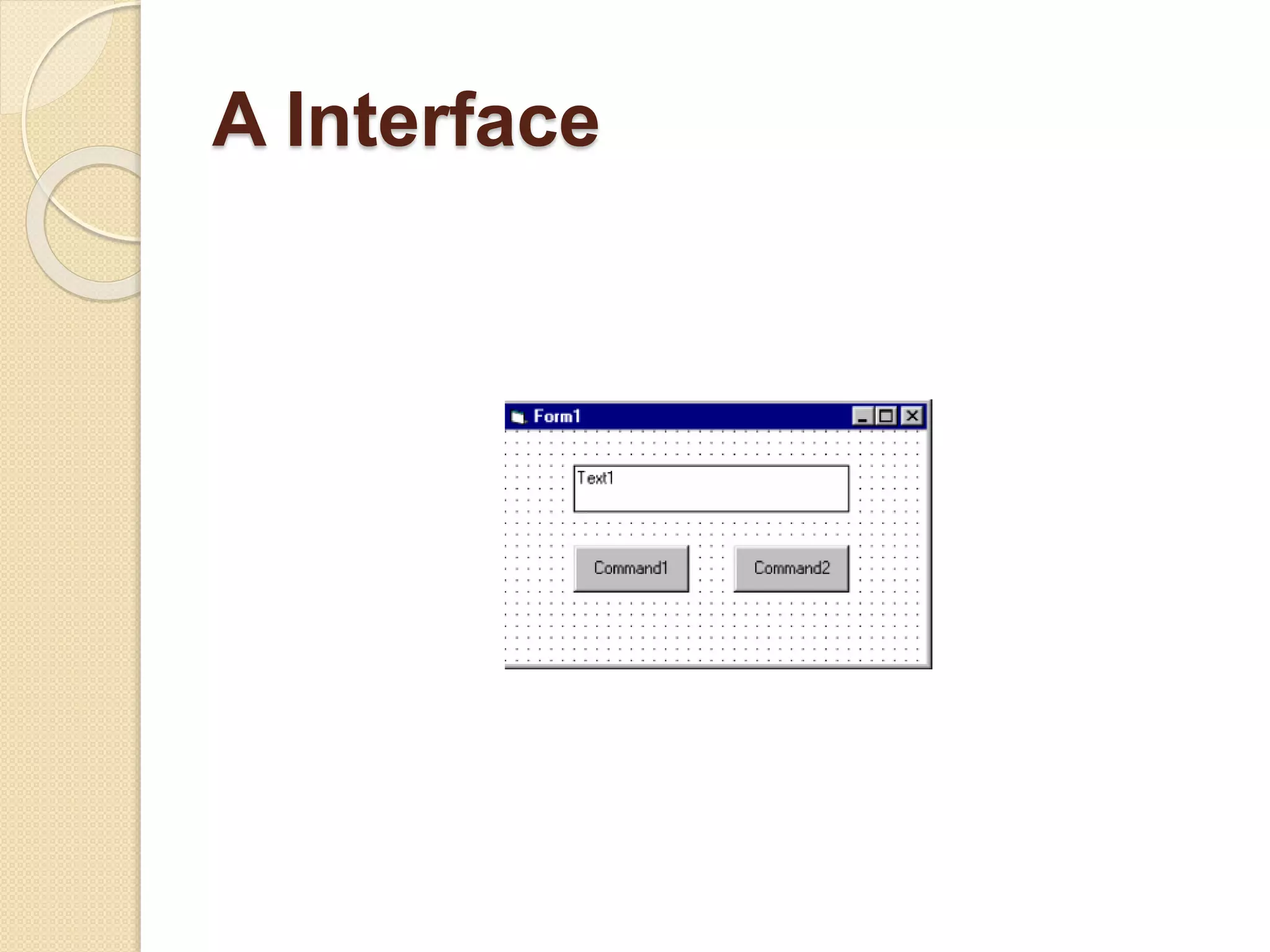 A Interface

Form1

Text1

Command1

Command2